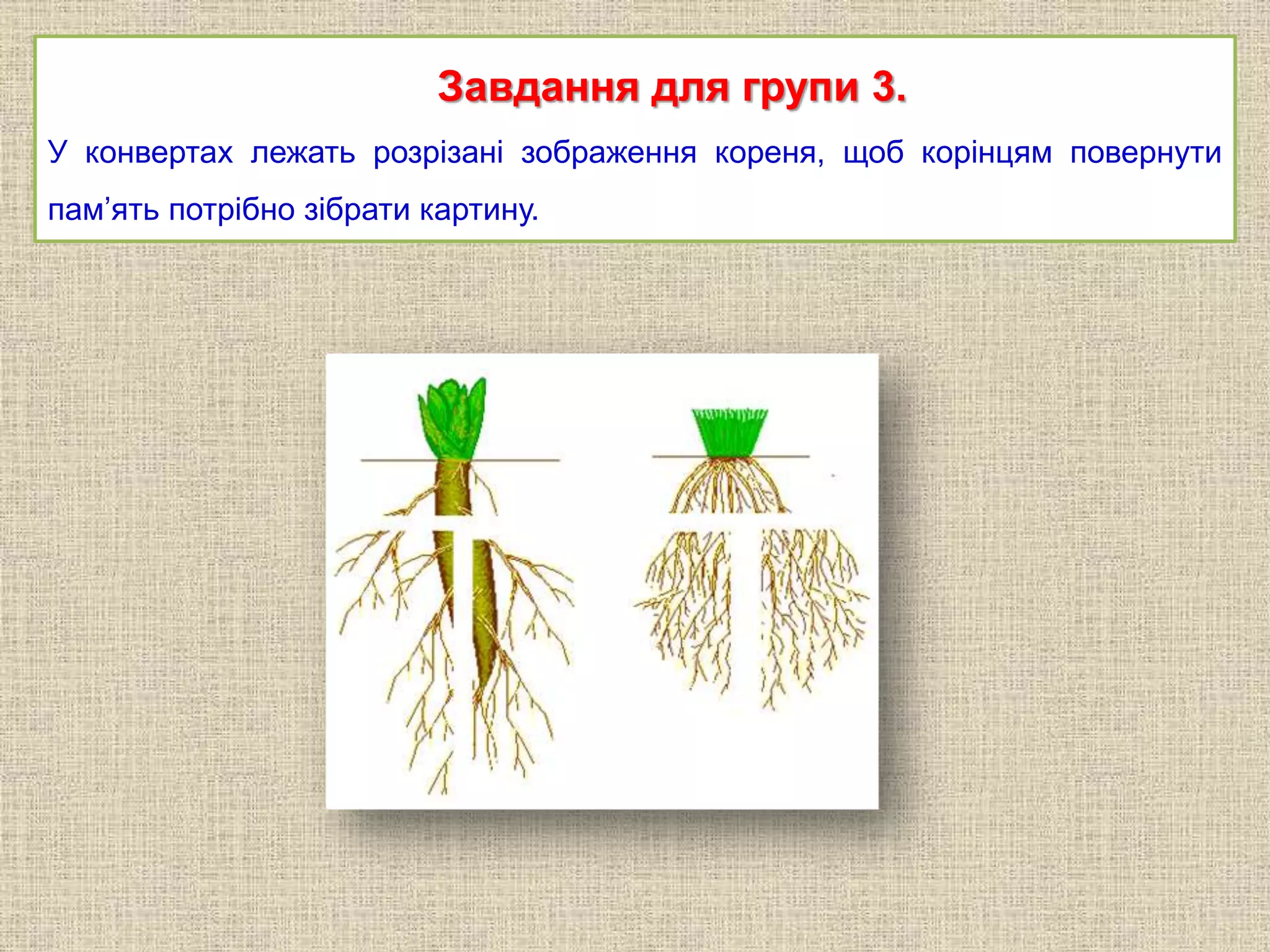 Завдання для групи 3.

У конвертах лежать розрізані зображення кореня, щоб корінцям повернути пам’ять потрібно зібрати картину.